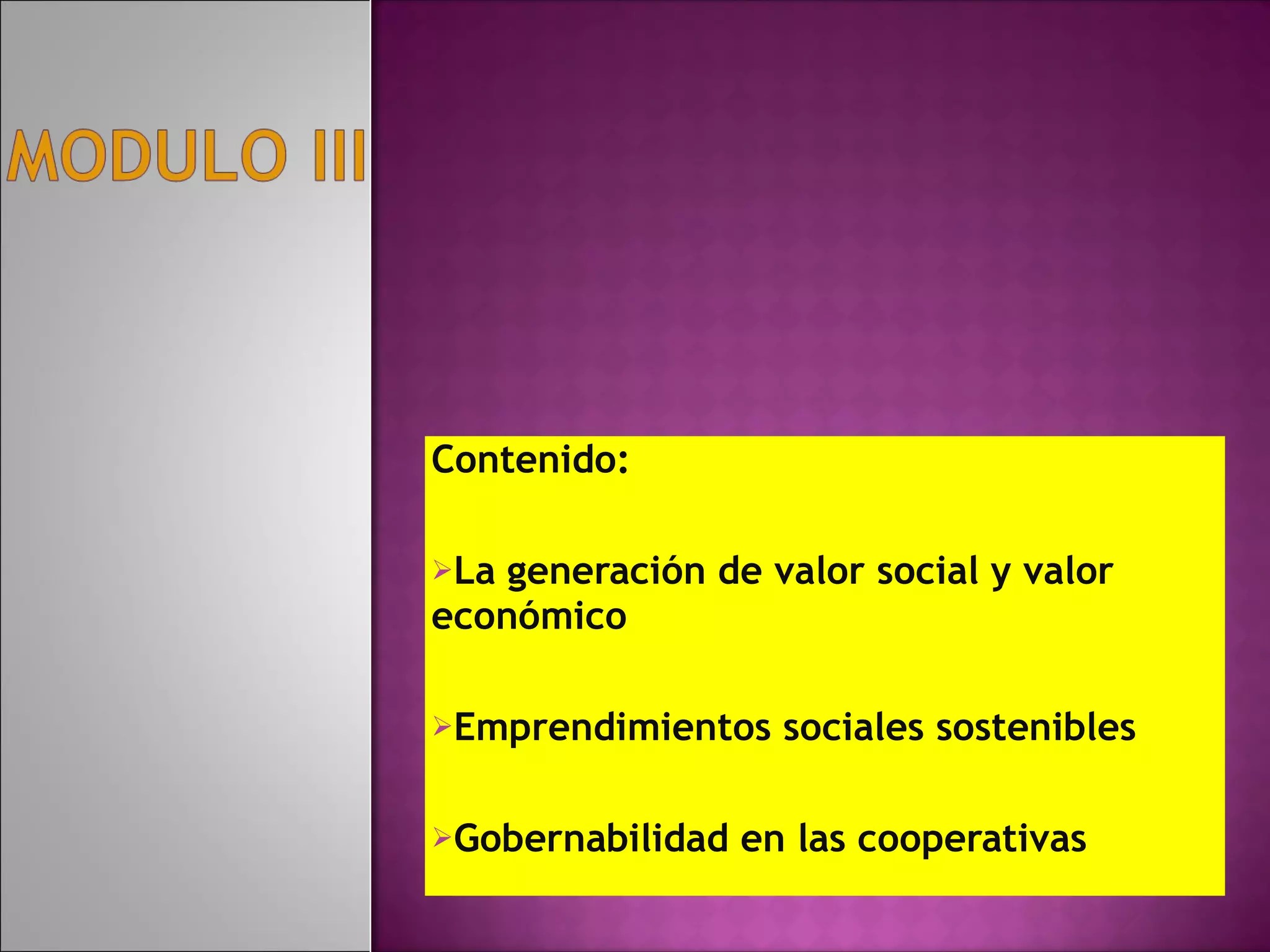 MODULO III

Contenido:

➢La generación de valor social y valor económico

➢Emprendimientos sociales sostenibles

➢Gobernabilidad en las cooperativas